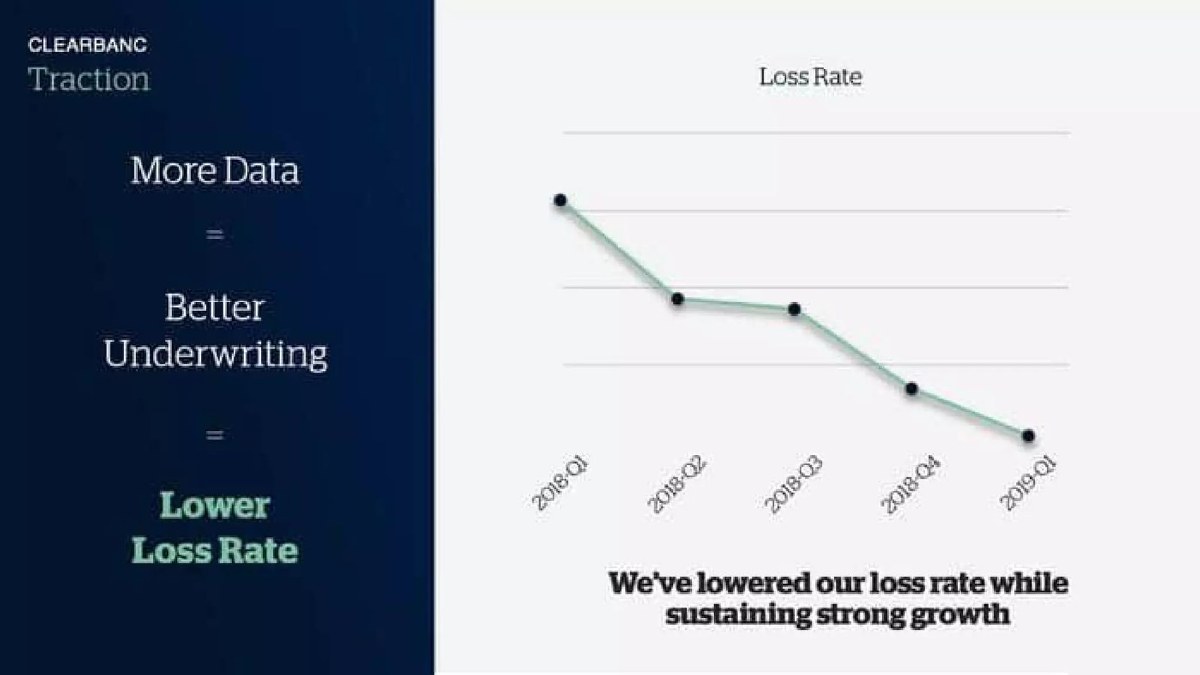 CLEARBANC
Traction

More Data

=

Better Underwriting

=

Lower Loss Rate

Loss Rate

2018-Q1
2018-Q2
2018-Q3
2018-Q4
2019-Q1

We've lowered our loss rate while sustaining strong growth